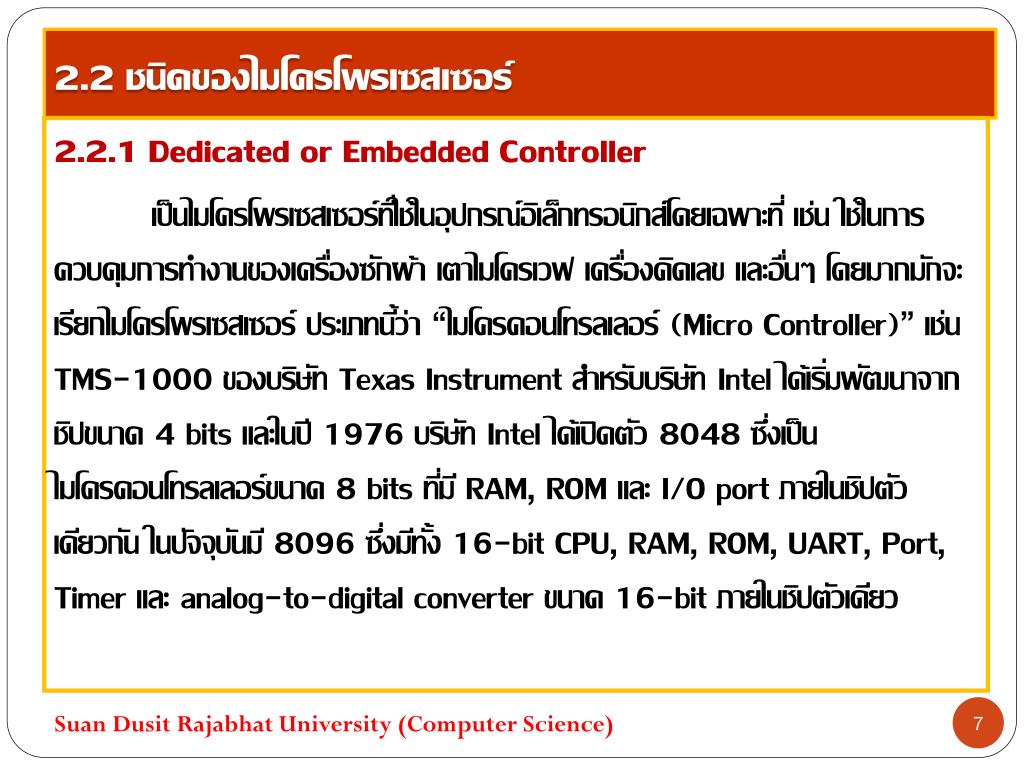 2.2 ชนิดของไมโครโพรเซสเซอร์

2.2.1 Dedicated or Embedded Controller

เป็นไมโครโพรเซสเซอร์ที่ใช้ในอุปกรณ์อิเล็กทรอนิกส์โดยเฉพาะที่ เช่น ใช้ในการควบคุมการทำงานของเครื่องซักผ้า เตาไมโครเวฟ เครื่องคิดเลข และอื่นๆ โดยมากมักจะเรียกไมโครโพรเซสเซอร์ ประเภทนี้ว่า “ไมโครคอนโทรลเลอร์ (Micro Controller)” เช่น TMS-1000 ของบริษัท Texas Instrument สำหรับบริษัท Intel ได้เริ่มพัฒนาจากชิปขนาด 4 bits และในปี 1976 บริษัท Intel ได้เปิดตัว 8048 ซึ่งเป็นไมโครคอนโทรลเลอร์ขนาด 8 bits ที่มี RAM, ROM และ I/O port ภายในชิปตัวเดียวกัน ในปัจจุบันมี 8096 ซึ่งมีทั้ง 16-bit CPU, RAM, ROM, UART, Port, Timer และ analog-to-digital converter ขนาด 16-bit ภายในชิปตัวเดียว

Suan Dusit Rajabhat University (Computer Science)

7